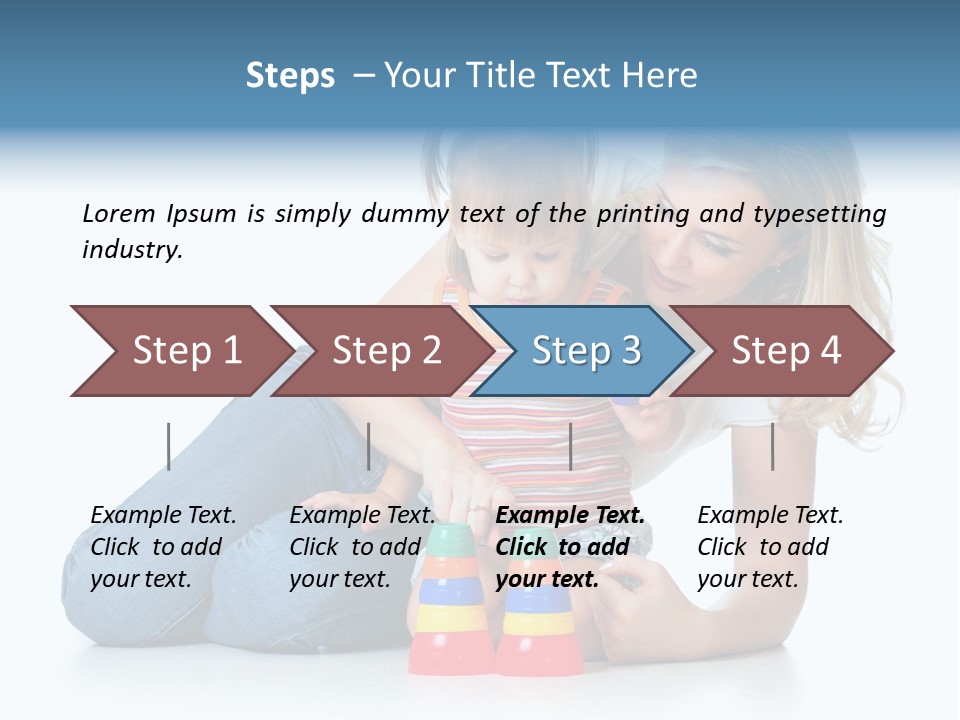 Steps – Your Title Text Here

Lorem Ipsum is simply dummy text of the printing and typesetting industry.

Step 1

Step 2

Step 3

Step 4

Example Text. Click to add your text.

Example Text. Click to add your text.

Example Text. Click to add your text.

Example Text. Click to add your text.